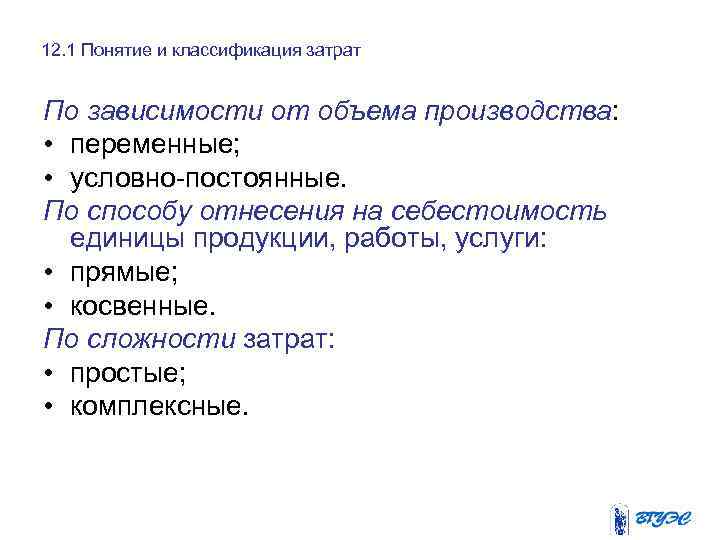 12.1 Понятие и классификация затрат

По зависимости от объема производства:
• переменные;
• условно-постоянные.
По способу отнесения на себестоимость единицы продукции, работы, услуги:
• прямые;
• косвенные.
По сложности затрат:
• простые;
• комплексные.

ВГУЭС